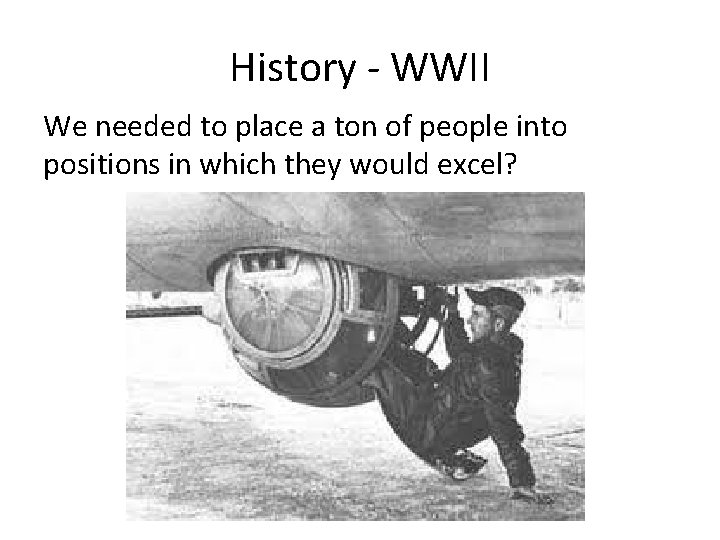 History - WWII

We needed to place a ton of people into positions in which they would excel?